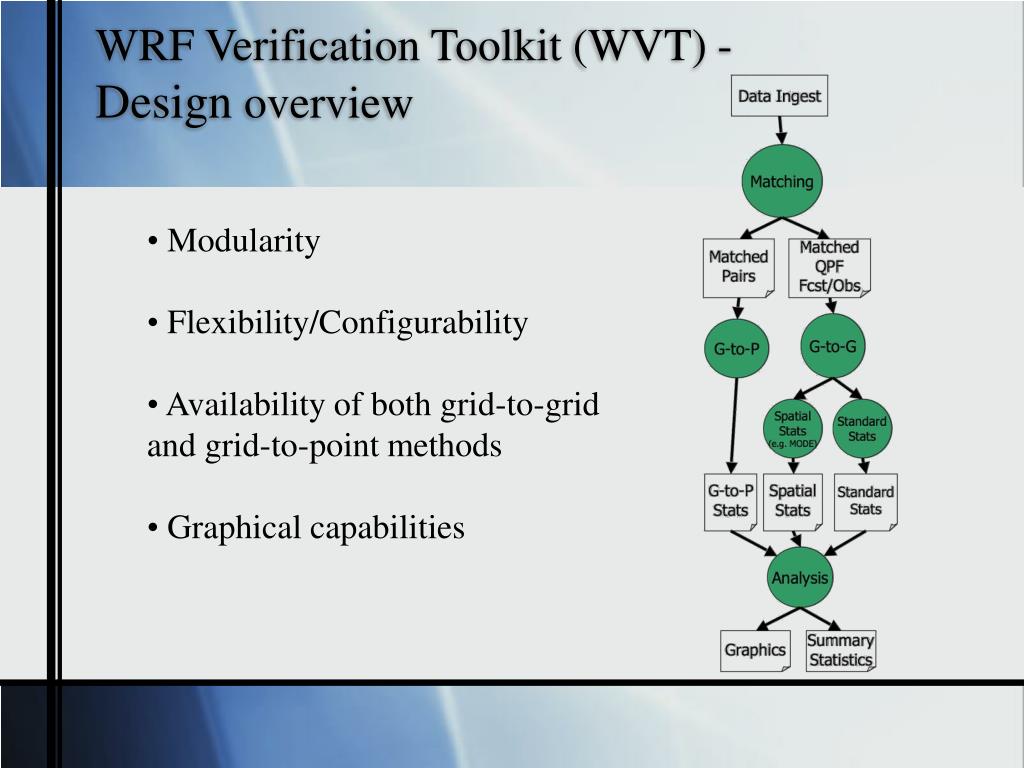 WRF Verification Toolkit (WVT) - Design overview

• Modularity

• Flexibility/Configurability

• Availability of both grid-to-grid and grid-to-point methods

• Graphical capabilities

Data Ingest

Matching

Matched Pairs

Matched QPF Fcst/Obs

G-to-P

G-to-G

Spatial Stats (e.g. MODE)

Standard Stats

G-to-P Stats

Spatial Stats

Standard Stats

Analysis

Graphics

Summary Statistics